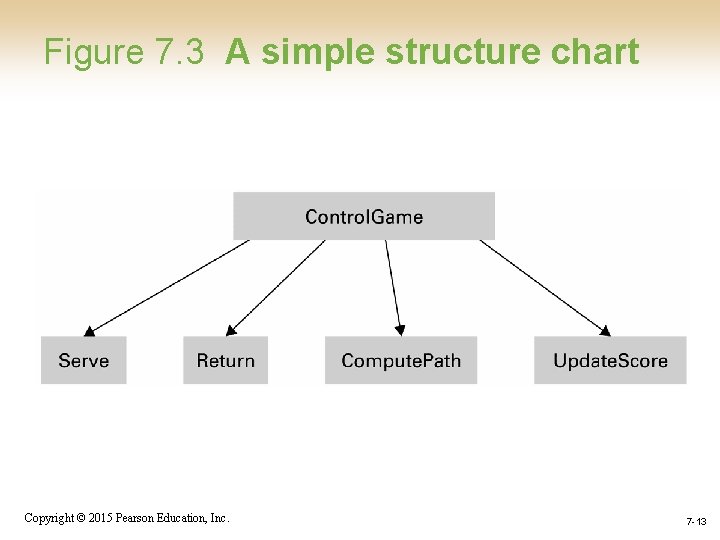 Figure 7.3 A simple structure chart

ControlGame

Serve

Return

ComputePath

UpdateScore

Copyright © 2015 Pearson Education, Inc.

7-13